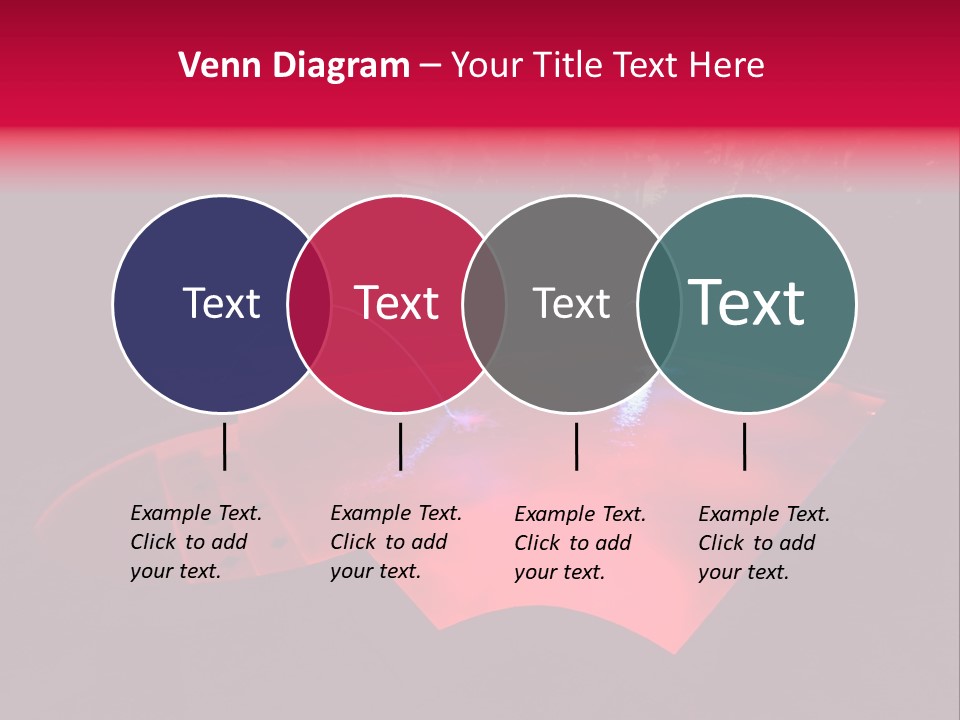 Venn Diagram – Your Title Text Here

Text

Text

Text

Text

Example Text. Click to add your text.

Example Text. Click to add your text.

Example Text. Click to add your text.

Example Text. Click to add your text.